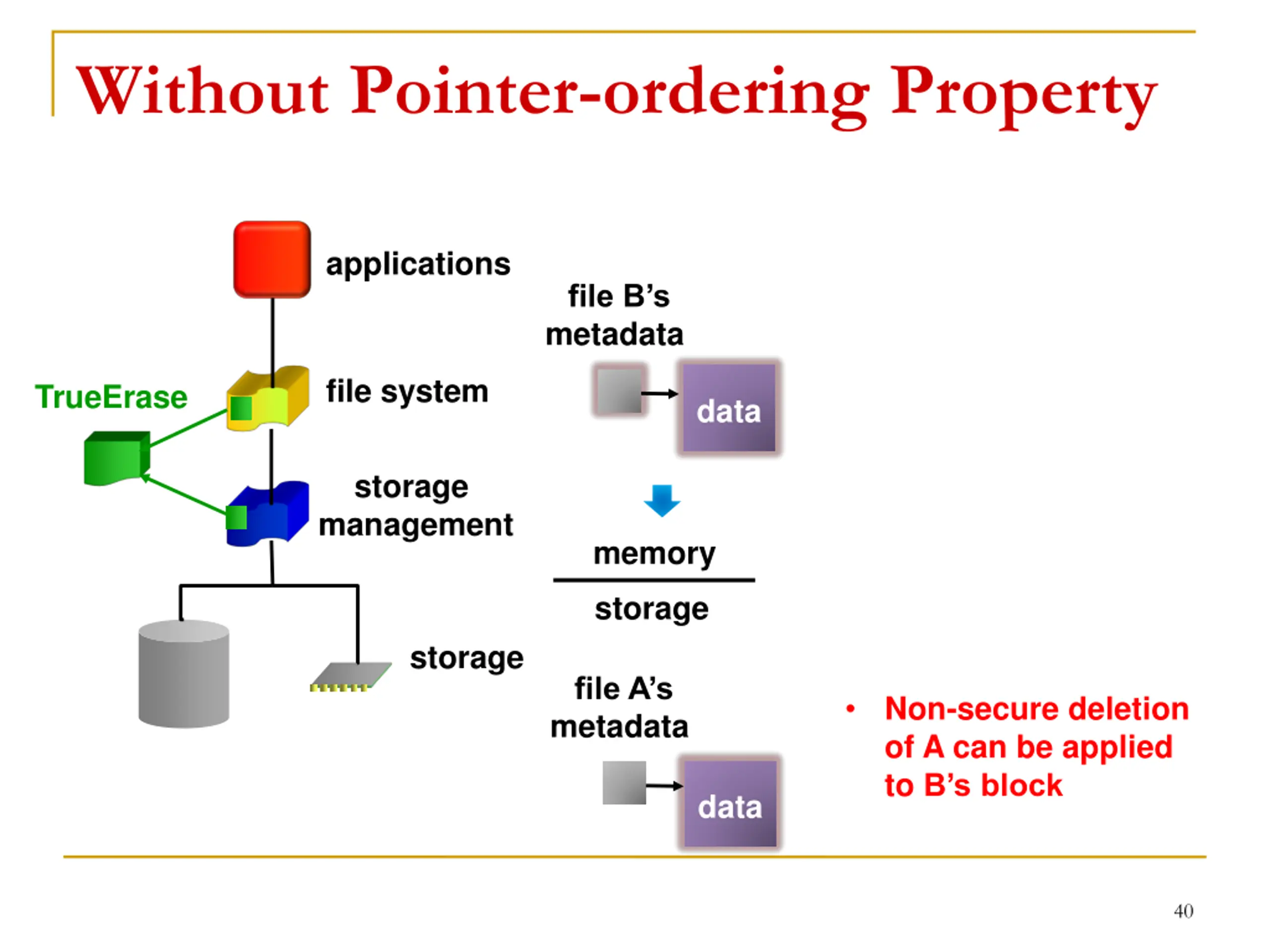 Without Pointer-ordering Property

applications

TrueErase

file system

storage management

storage

file B's metadata

data

memory

storage

file A's metadata

data

• Non-secure deletion of A can be applied to B's block

40